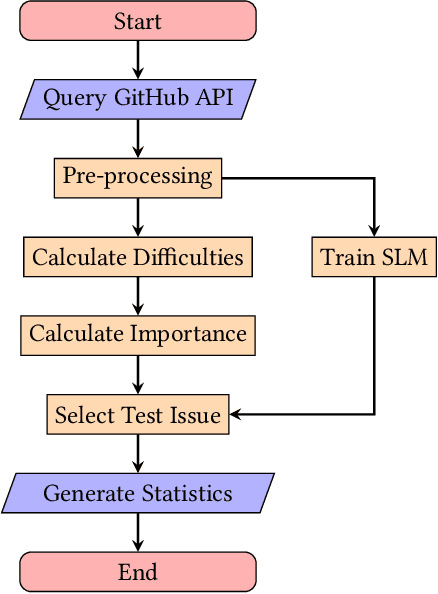 Start

Query GitHub API

Pre-processing

Calculate Difficulties

Train SLM

Calculate Importance

Select Test Issue

Generate Statistics

End